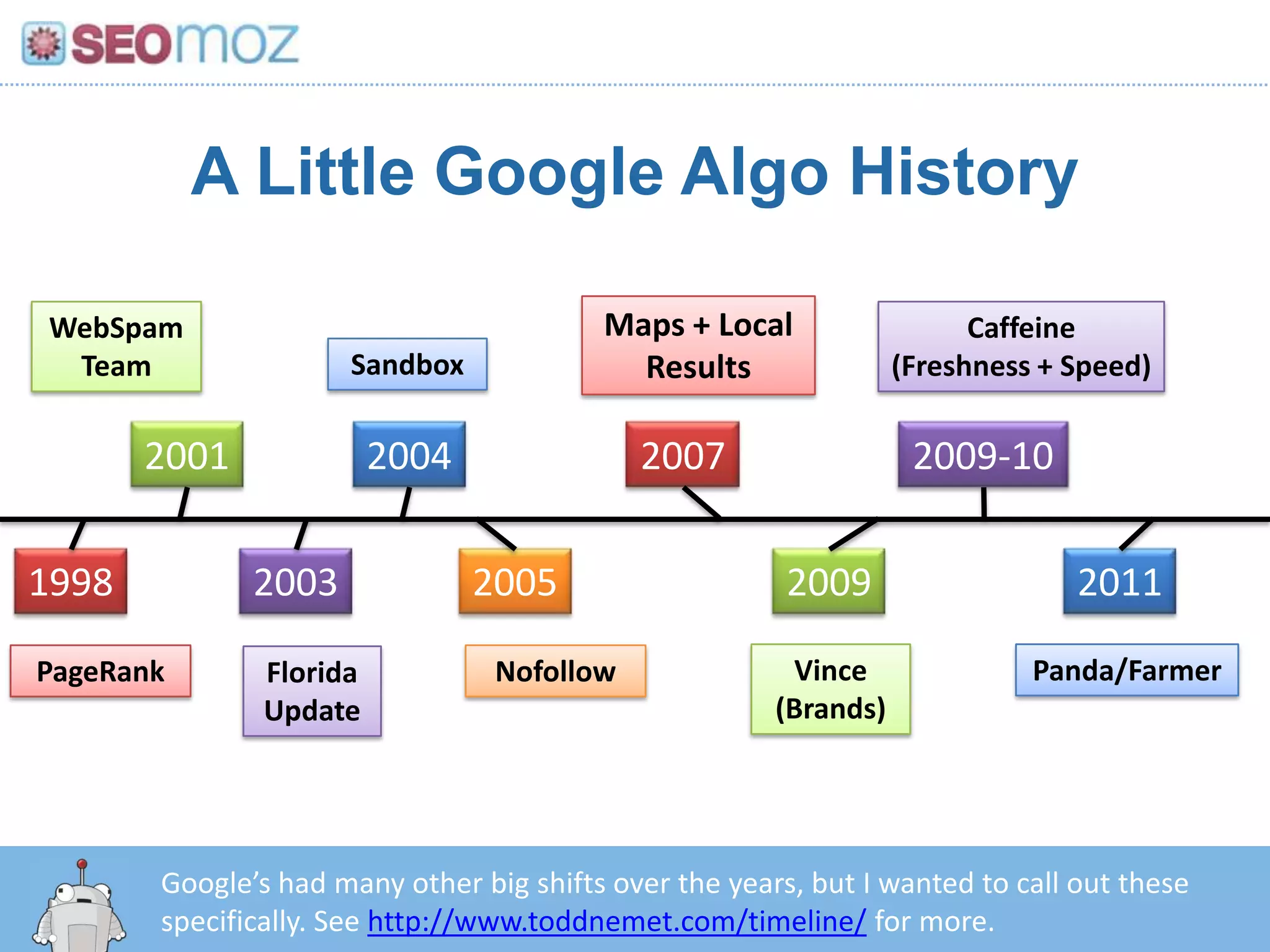 SEOmoz

A Little Google Algo History

WebSpam Team

Sandbox

Maps + Local Results

Caffeine (Freshness + Speed)

2001

2004

2007

2009-10

1998

2003

2005

2009

2011

PageRank

Florida Update

Nofollow

Vince (Brands)

Panda/Farmer

Google's had many other big shifts over the years, but I wanted to call out these specifically. See http://www.toddnemet.com/timeline/ for more.